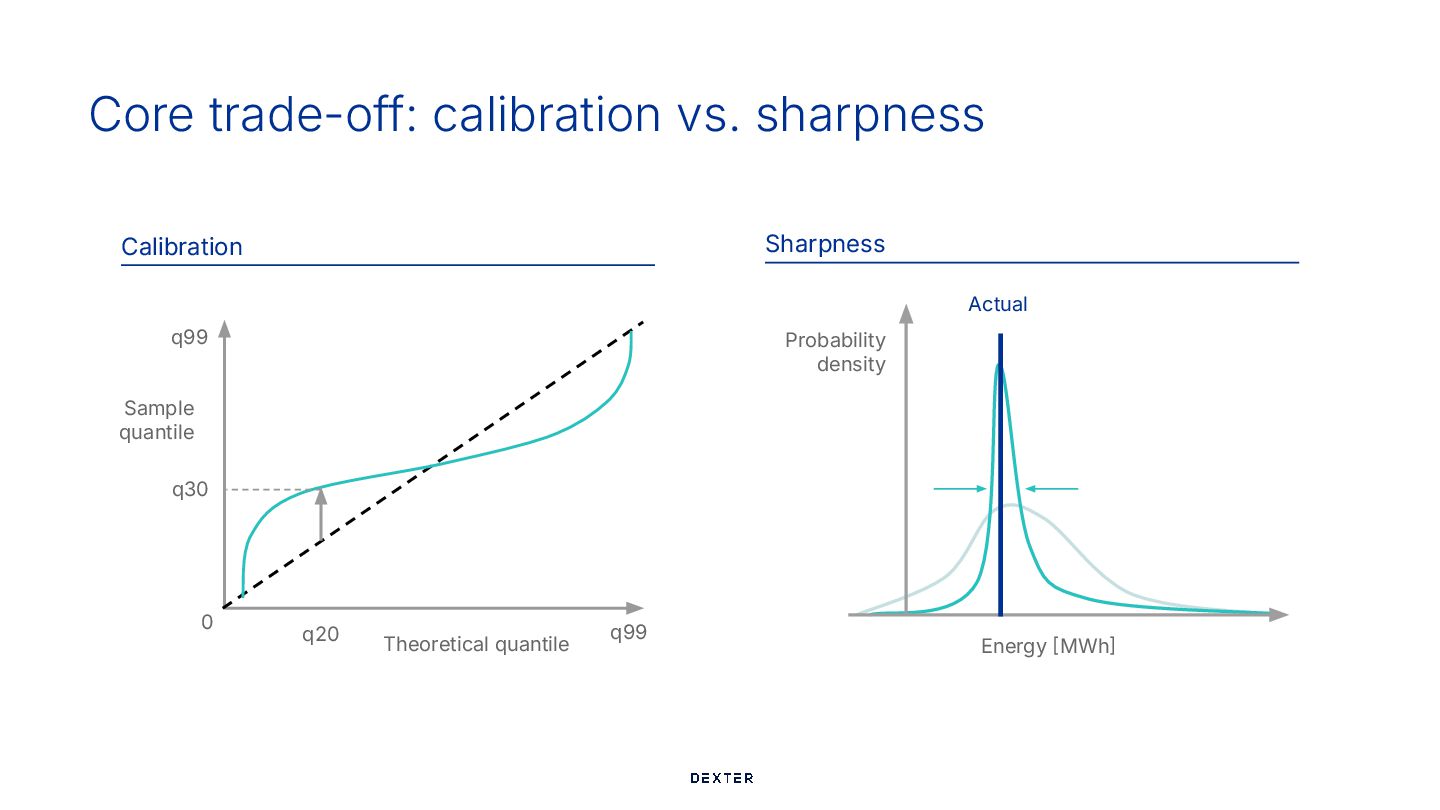 Core trade-off: calibration vs. sharpness

Calibration

q99

Sample quantile

q30

0

q20

Theoretical quantile

q99

Sharpness

Actual

Probability density

Energy [MWh]

DEXTER